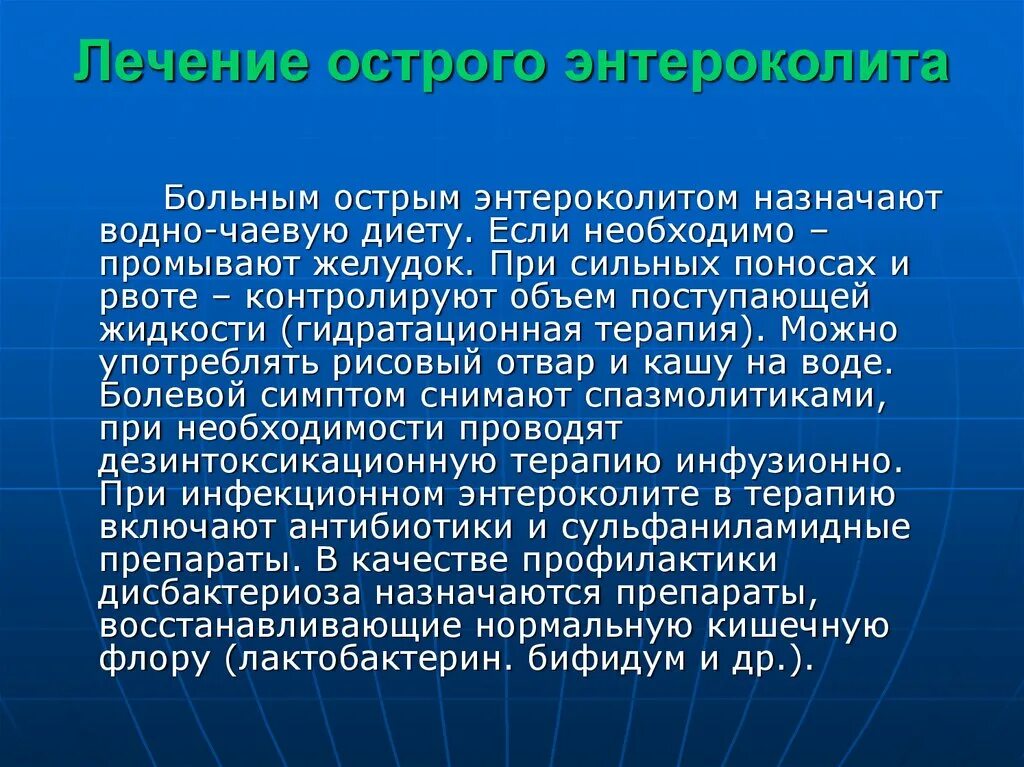 Лечение острого энтероколита

Больным острым энтероколитом назначают водно-чаевую диету. Если необходимо – промывают желудок. При сильных поносах и рвоте – контролируют объем поступающей жидкости (гидратационная терапия). Можно употреблять рисовый отвар и кашу на воде. Болевой симптом снимают спазмолитиками, при необходимости проводят дезинтоксикационную терапию инфузионно. При инфекционном энтероколите в терапию включают антибиотики и сульфаниламидные препараты. В качестве профилактики дисбактериоза назначаются препараты, восстанавливающие нормальную кишечную флору (лактобактерин. бифидум и др.).